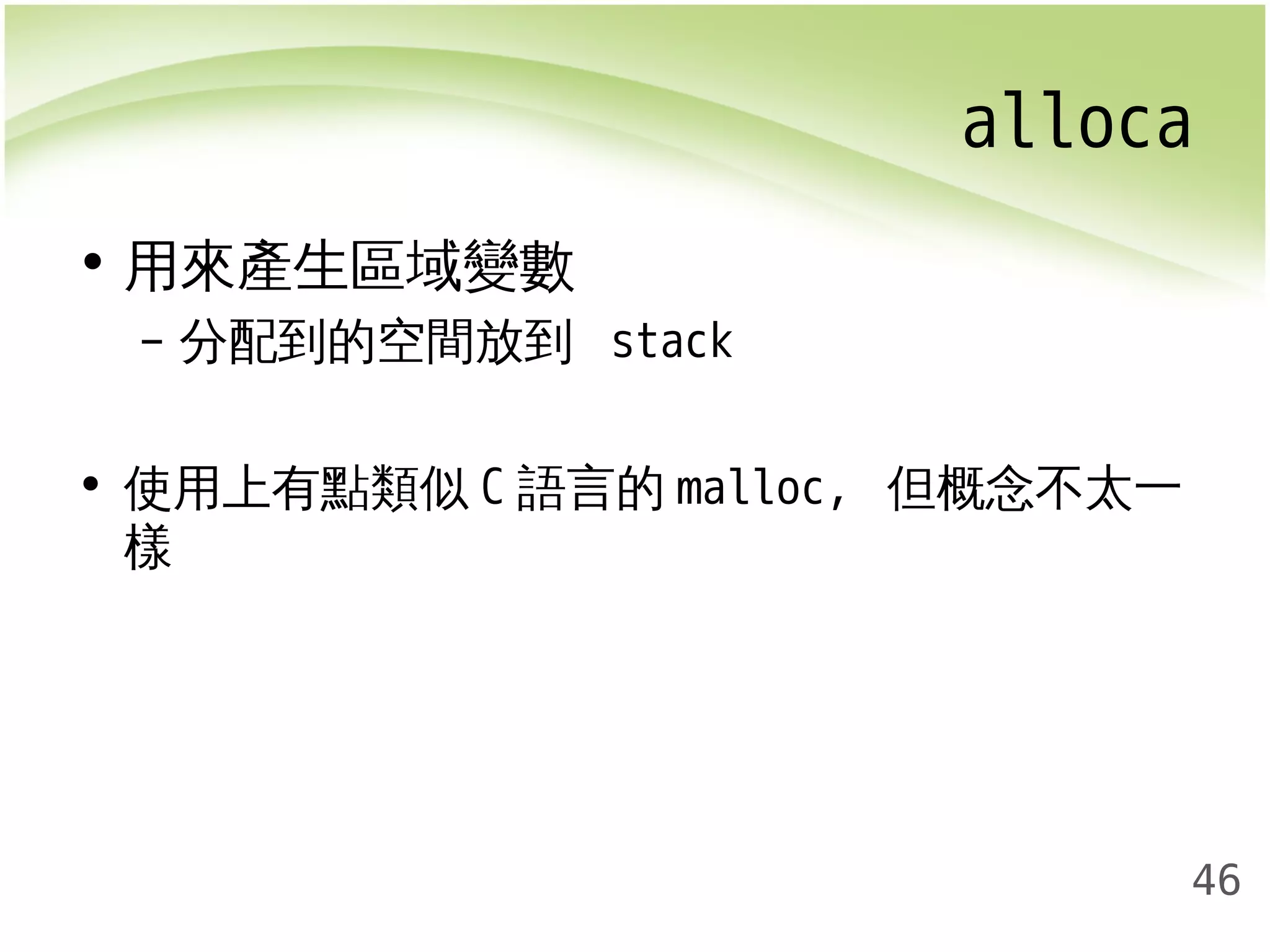 alloca

• 用來產生區域變數
 – 分配到的空間放到 stack

• 使用上有點類似 C 語言的 malloc， 但概念不太一樣

46